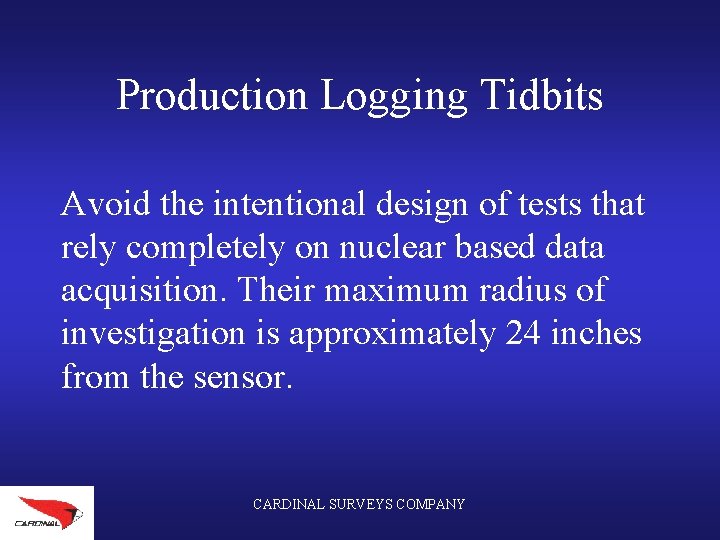 Production Logging Tidbits

Avoid the intentional design of tests that rely completely on nuclear based data acquisition. Their maximum radius of investigation is approximately 24 inches from the sensor.

CARDINAL

CARDINAL SURVEYS COMPANY